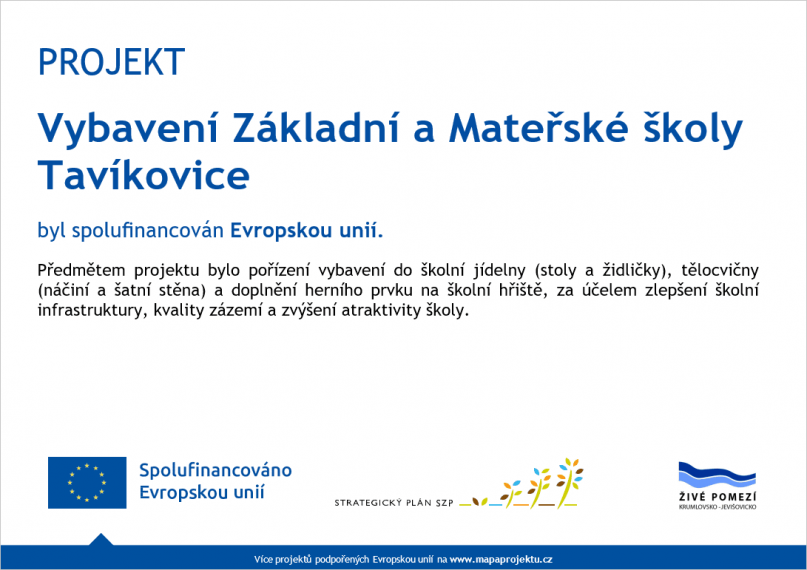 PROJEKT

Vybavení Základní a Mateřské školy Tavíkovice

byl spolufinancován Evropskou unií.

Předmětem projektu bylo pořízení vybavení do školní jídelny (stoly a židličky), tělocvičny (náčiní a šatní stěna) a doplnění herního prvku na školní hřiště, za účelem zlepšení školní infrastruktury, kvality zázemí a zvýšení atraktivity školy.

Spolufinancováno Evropskou unií

STRATEGICKÝ PLÁN SZP

ŽIVÉ POMEZÍ
KRUMLOVSKO - JEVIŠOVICKO

Více projektů podpořených Evropskou unií na www.mapaprojektu.cz